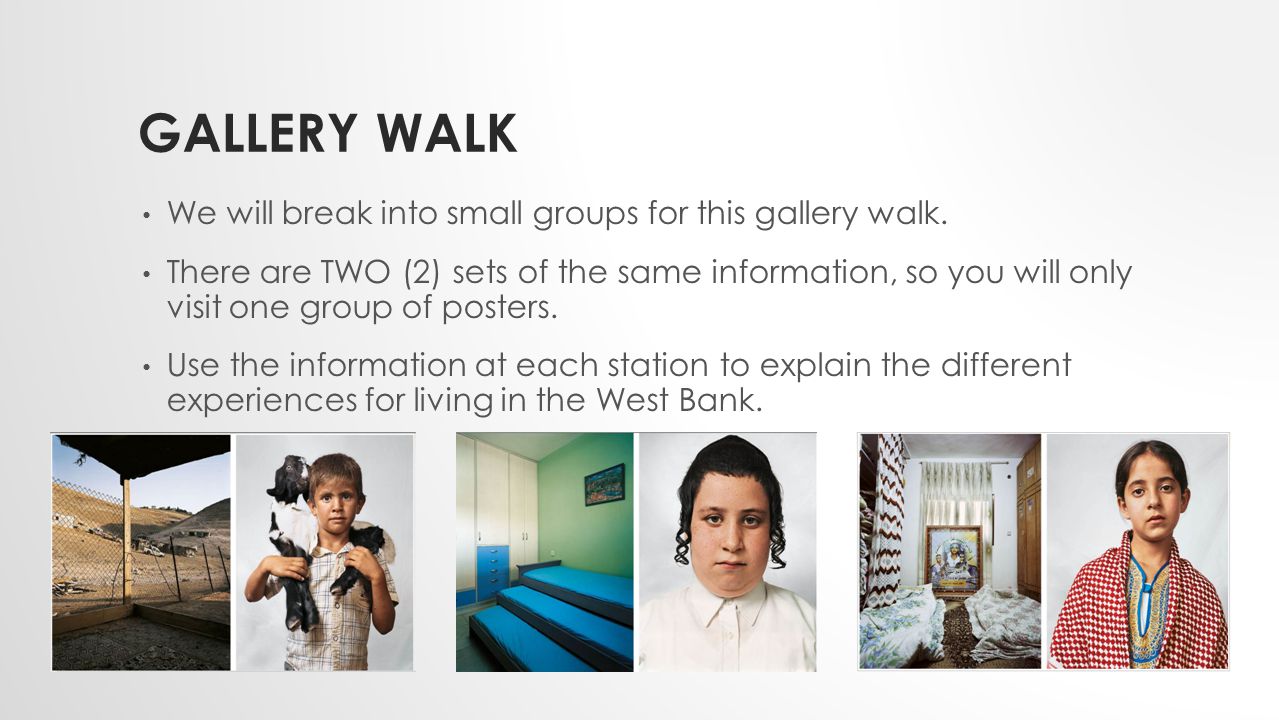 GALLERY WALK

• We will break into small groups for this gallery walk.

• There are TWO (2) sets of the same information, so you will only visit one group of posters.

• Use the information at each station to explain the different experiences for living in the West Bank.